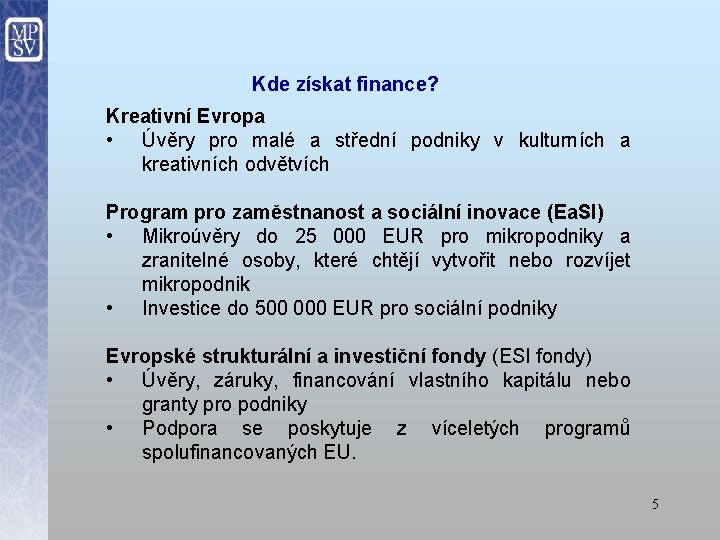 MPSV

Kde získat finance?

Kreativní Evropa
• Úvěry pro malé a střední podniky v kulturních a kreativních odvětvích

Program pro zaměstnanost a sociální inovace (EaSI)
• Mikroúvěry do 25 000 EUR pro mikropodniky a zranitelné osoby, které chtějí vytvořit nebo rozvíjet mikropodnik
• Investice do 500 000 EUR pro sociální podniky

Evropské strukturální a investiční fondy (ESI fondy)
• Úvěry, záruky, financování vlastního kapitálu nebo granty pro podniky
• Podpora se poskytuje z víceletých programů spolufinancovaných EU.

5